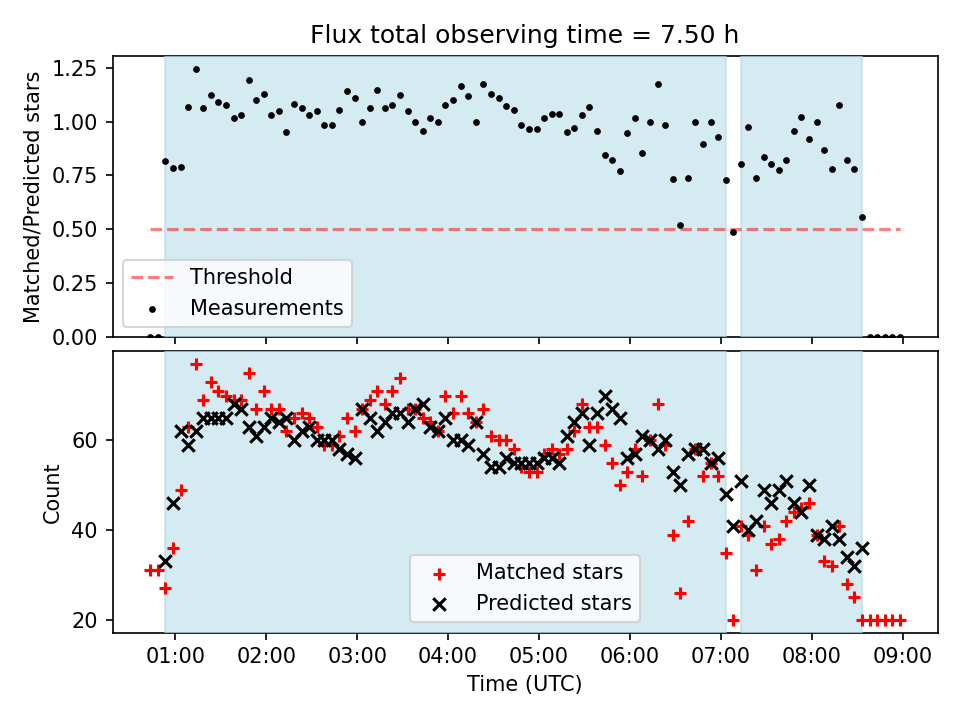 Flux total observing time = 7.50 h

Matched/Predicted stars

1.25
1.00
0.75
0.50
0.25
0.00

Threshold
Measurements

Count

60
40
20

Matched stars
Predicted stars

01:00 02:00 03:00 04:00 05:00 06:00 07:00 08:00 09:00

Time (UTC)